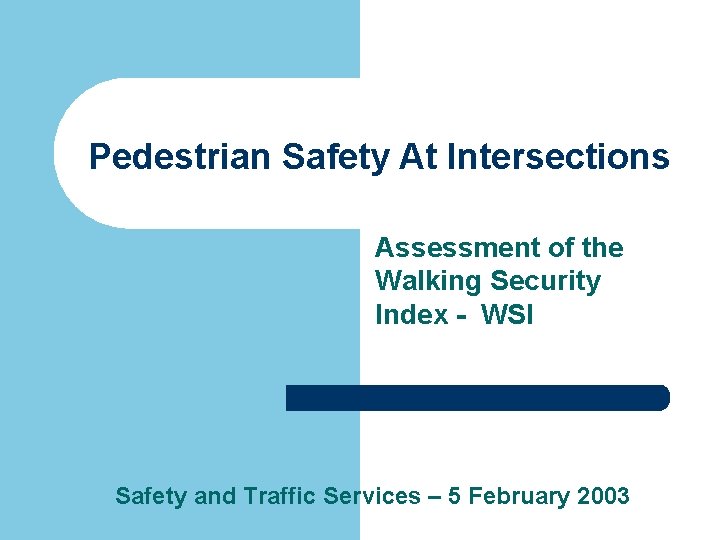 Pedestrian Safety At Intersections

Assessment of the Walking Security Index - WSI

Safety and Traffic Services – 5 February 2003